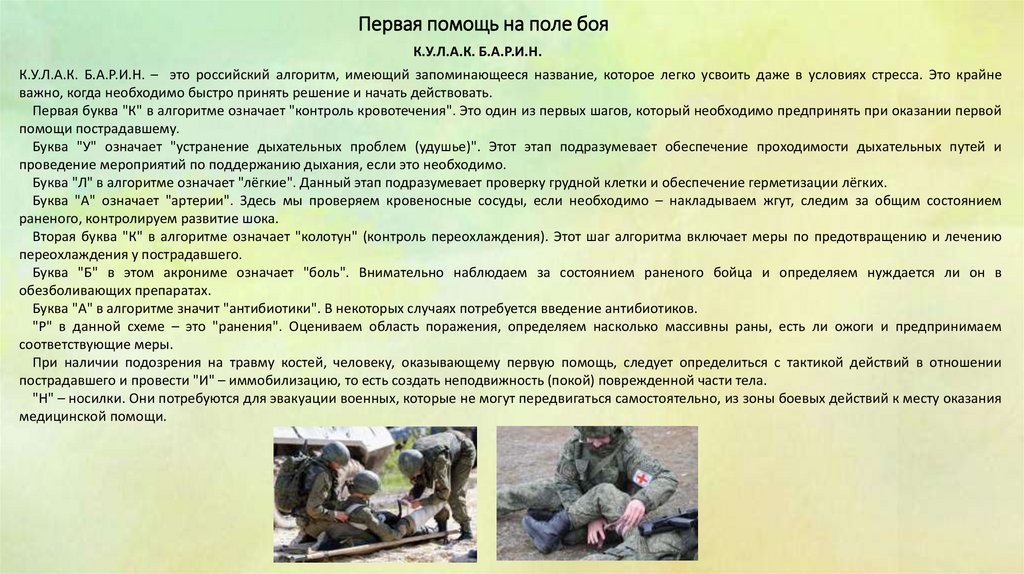 Первая помощь на поле боя

К.У.Л.А.К. Б.А.Р.И.Н.

К.У.Л.А.К. Б.А.Р.И.Н. – это российский алгоритм, имеющий запоминающееся название, которое легко усвоить даже в условиях стресса. Это крайне важно, когда необходимо быстро принять решение и начать действовать.

Первая буква "К" в алгоритме означает "контроль кровотечения". Это один из первых шагов, который необходимо предпринять при оказании первой помощи пострадавшему.

Буква "У" означает "устранение дыхательных проблем (удушье)". Этот этап подразумевает обеспечение проходимости дыхательных путей и проведение мероприятий по поддержанию дыхания, если это необходимо.

Буква "Л" в алгоритме означает "лёгкие". Данный этап подразумевает проверку грудной клетки и обеспечение герметизации лёгких.

Буква "А" означает "артерии". Здесь мы проверяем кровеносные сосуды, если необходимо – накладываем жгут, следим за общим состоянием раненого, контролируем развитие шока.

Вторая буква "К" в алгоритме означает "колотун" (контроль переохлаждения). Этот шаг алгоритма включает меры по предотвращению и лечению переохлаждения у пострадавшего.

Буква "Б" в этом акрониме означает "боль". Внимательно наблюдаем за состоянием раненого бойца и определяем нуждается ли он в обезболивающих препаратах.

Буква "А" в алгоритме значит "антибиотики". В некоторых случаях потребуется введение антибиотиков.

"Р" в данной схеме – это "ранения". Оцениваем область поражения, определяем насколько массивны раны, есть ли ожоги и предпринимаем соответствующие меры.

При наличии подозрения на травму костей, человеку, оказывающему первую помощь, следует определиться с тактикой действий в отношении пострадавшего и провести "И" – иммобилизацию, то есть создать неподвижность (покой) поврежденной части тела.

"Н" – носилки. Они потребуются для эвакуации военных, которые не могут передвигаться самостоятельно, из зоны боевых действий к месту оказания медицинской помощи.